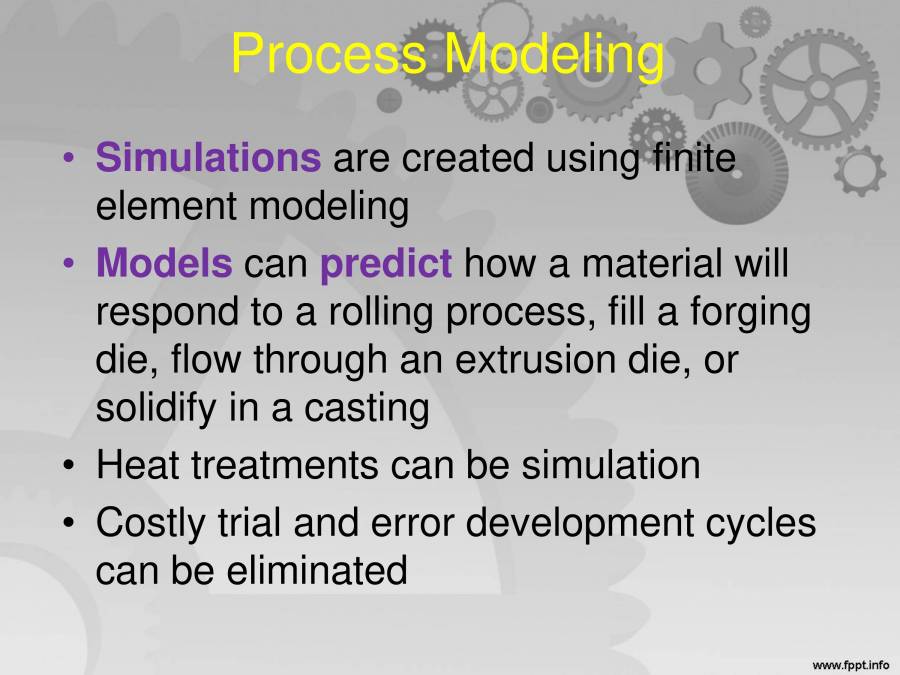 Process Modeling

• Simulations are created using finite element modeling

• Models can predict how a material will respond to a rolling process, fill a forging die, flow through an extrusion die, or solidify in a casting

• Heat treatments can be simulation

• Costly trial and error development cycles can be eliminated

www.fppt.info